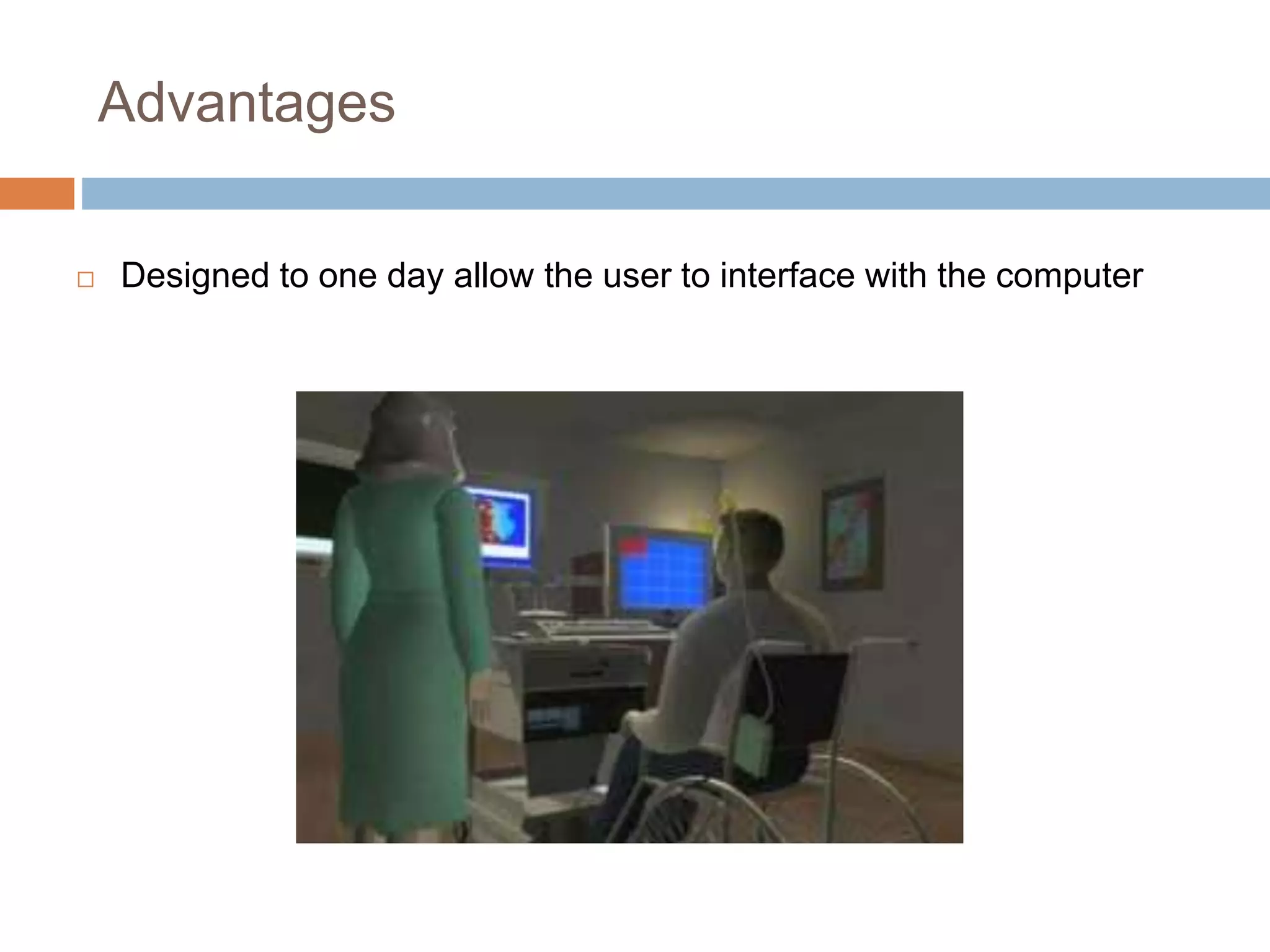 Advantages

□ Designed to one day allow the user to interface with the computer